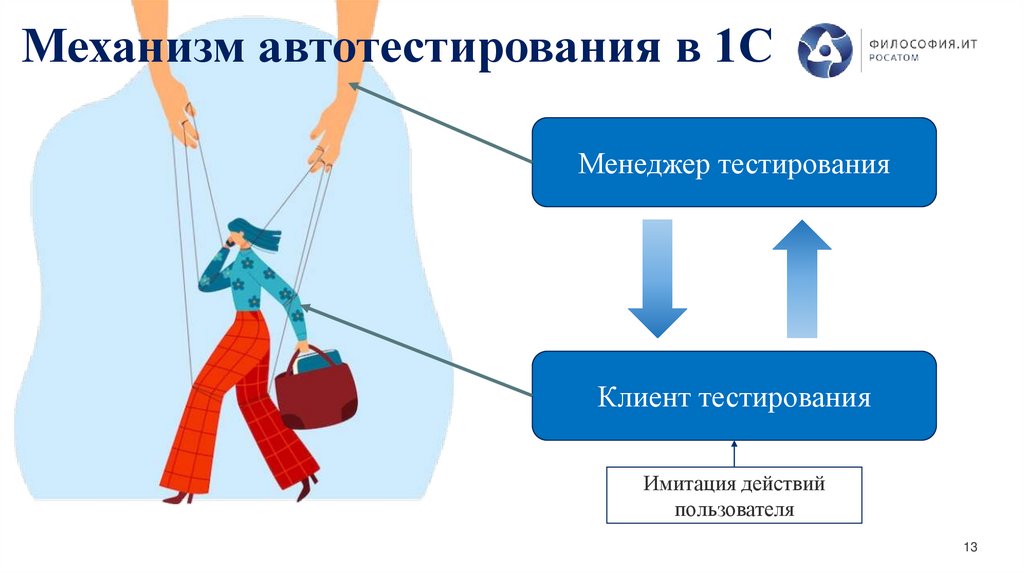 Механизм автотестирования в 1С

ФИЛОСОФИЯ.ИТ
РОСАТОМ

Менеджер тестирования

Клиент тестирования

Имитация действий пользователя

13